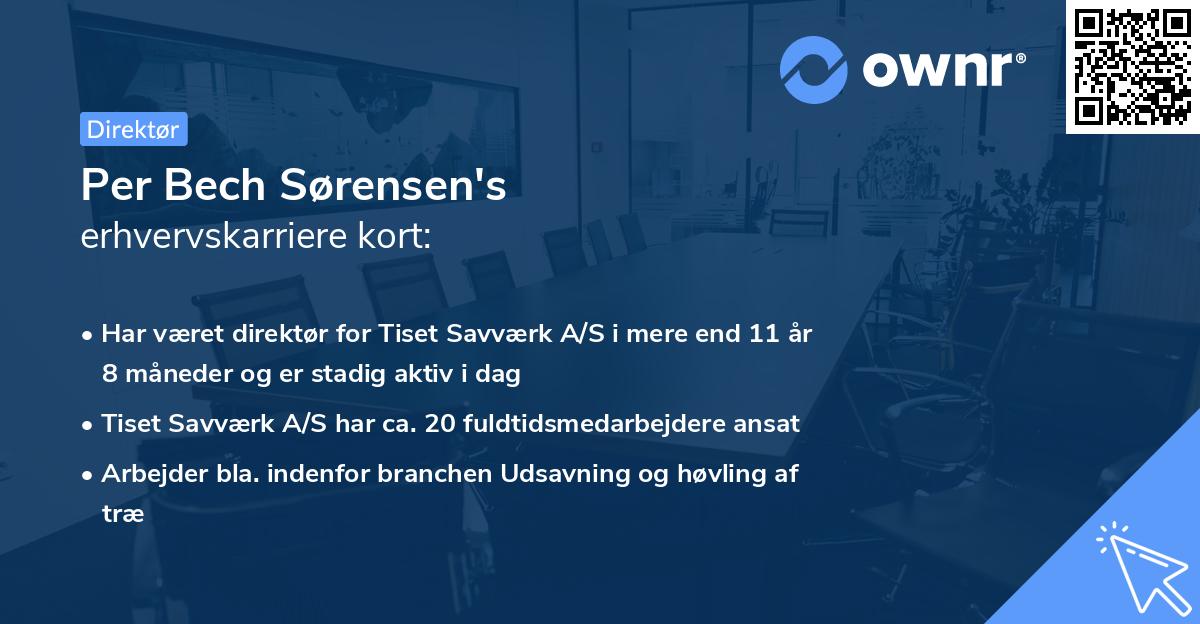 ownr®

Direktør

Per Bech Sørensen's
erhvervskarriere kort:

• Har været direktør for Tiset Savværk A/S i mere end 11 år 8 måneder og er stadig aktiv i dag

• Tiset Savværk A/S har ca. 20 fuldtidsmedarbejdere ansat

• Arbejder bla. indenfor branchen Udsavning og høvling af træ